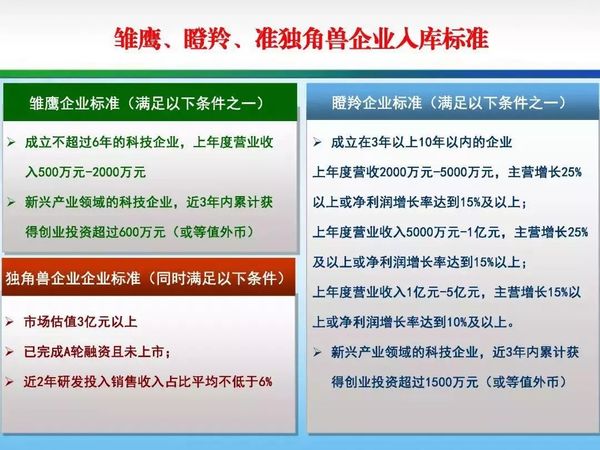 雏鹰、瞪羚、准独角兽企业入库标准

雏鹰企业标准（满足以下条件之一）

➢ 成立不超过6年的科技企业，上年度营业收入500万元-2000万元

➢ 新兴产业领域的科技企业，近3年内累计获得创业投资超过600万元（或等值外币）

独角兽企业企业标准（同时满足以下条件）

➢ 市场估值3亿元以上

➢ 已完成A轮融资且未上市；

➢ 近2年研发投入销售收入占比平均不低于6%

瞪羚企业标准（满足以下条件之一）

➢ 成立在3年以上10年以内的企业

上年度营收2000万元-5000万元，主营增长25%以上或净利润增长率达到15%及以上；

上年度营业收入5000万元-1亿元，主营增长25%及以上或净利润增长率达到15%以上；

上年度营业收入1亿元-5亿元，主营增长15%以上或净利润增长率达到10%及以上。

➢ 新兴产业领域的科技企业，近3年内累计获得创业投资超过1500万元（或等值外币）